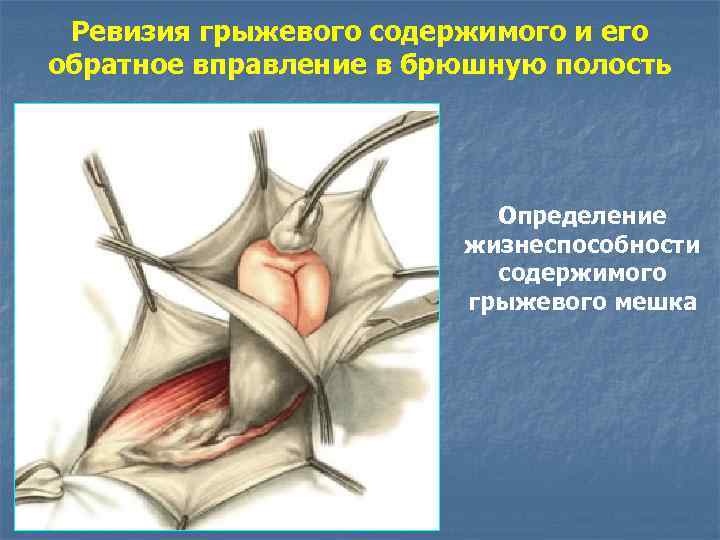 Ревизия грыжевого содержимого и его обратное вправление в брюшную полость

Определение жизнеспособности содержимого грыжевого мешка